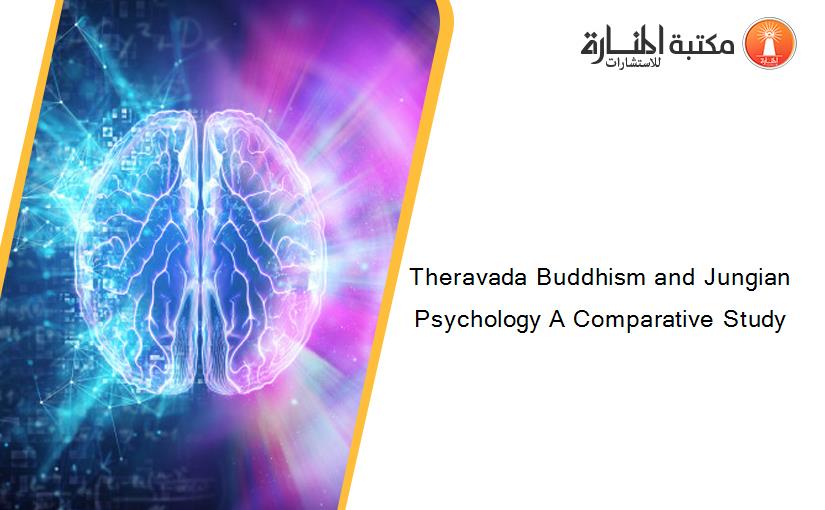 مكتبة المنارة للاستشارات

Theravada Buddhism and Jungian Psychology A Comparative Study